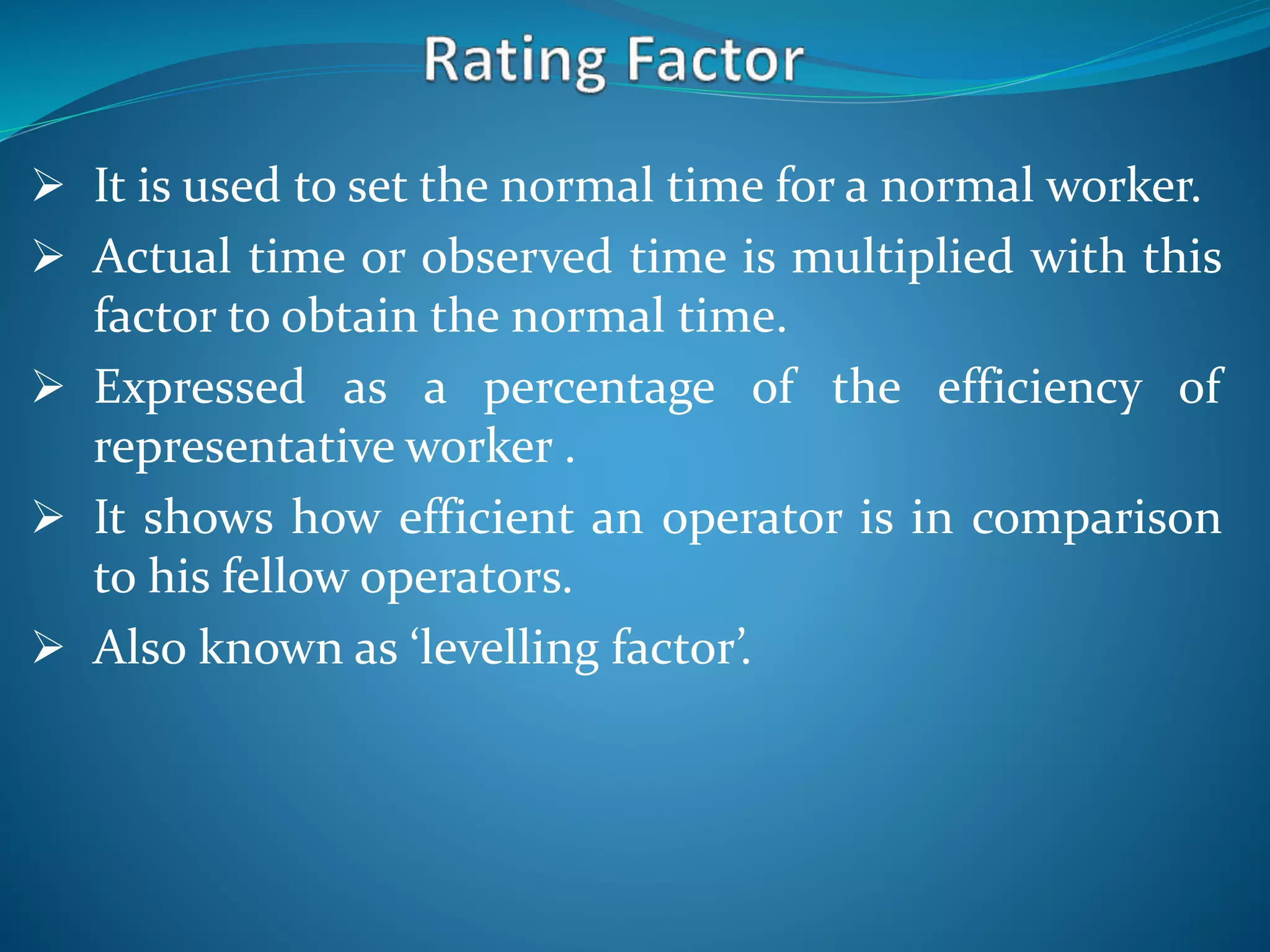 Rating Factor

➢ It is used to set the normal time for a normal worker.

➢ Actual time or observed time is multiplied with this factor to obtain the normal time.

➢ Expressed as a percentage of the efficiency of representative worker .

➢ It shows how efficient an operator is in comparison to his fellow operators.

➢ Also known as ‘levelling factor’.